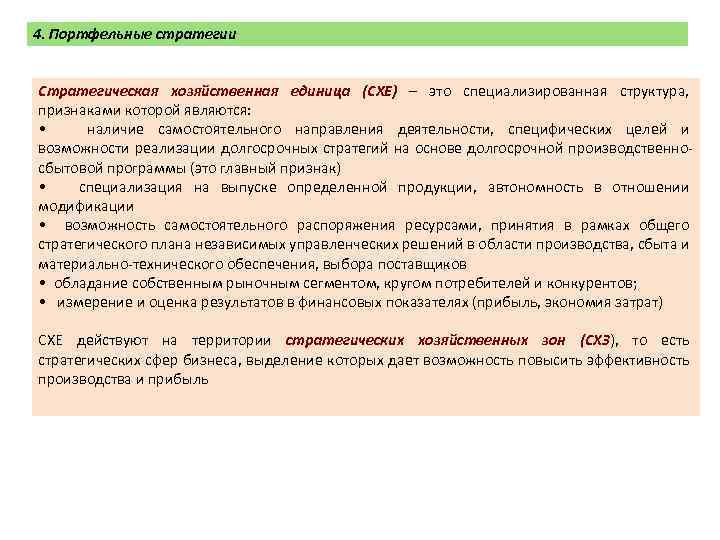 4. Портфельные стратегии

Стратегическая хозяйственная единица (СХЕ) – это специализированная структура, признаками которой являются:
• наличие самостоятельного направления деятельности, специфических целей и возможности реализации долгосрочных стратегий на основе долгосрочной производственно-сбытовой программы (это главный признак)
• специализация на выпуске определенной продукции, автономность в отношении модификации
• возможность самостоятельного распоряжения ресурсами, принятия в рамках общего стратегического плана независимых управленческих решений в области производства, сбыта и материально-технического обеспечения, выбора поставщиков
• обладание собственным рыночным сегментом, кругом потребителей и конкурентов;
• измерение и оценка результатов в финансовых показателях (прибыль, экономия затрат)

СХЕ действуют на территории стратегических хозяйственных зон (СХЗ), то есть стратегических сфер бизнеса, выделение которых дает возможность повысить эффективность производства и прибыль